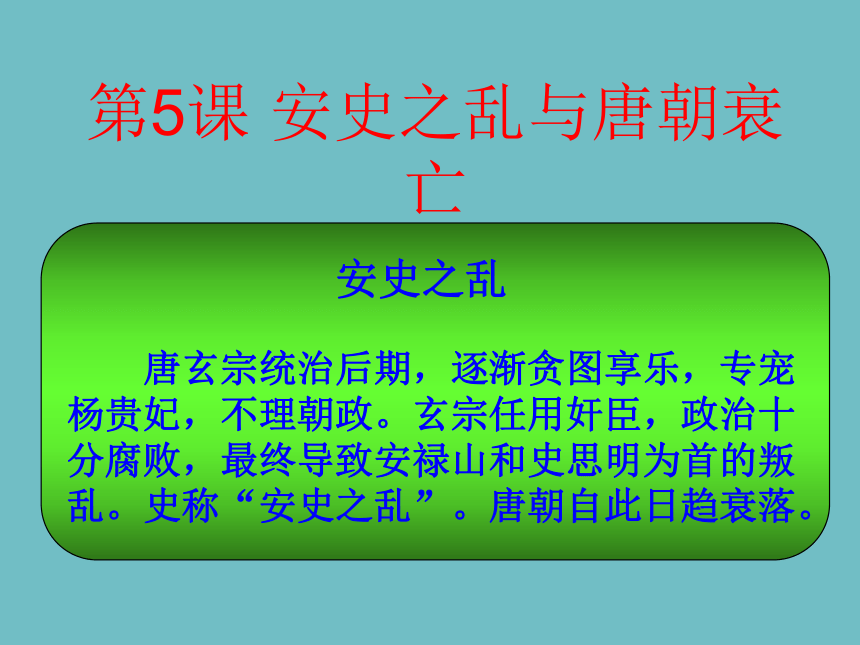 第5课 安史之乱与唐朝衰亡

安史之乱

唐玄宗统治后期，逐渐贪图享乐，专宠杨贵妃，不理朝政。玄宗任用奸臣，政治十分腐败，最终导致安禄山和史思明为首的叛乱。史称“安史之乱”。唐朝自此日趋衰落。